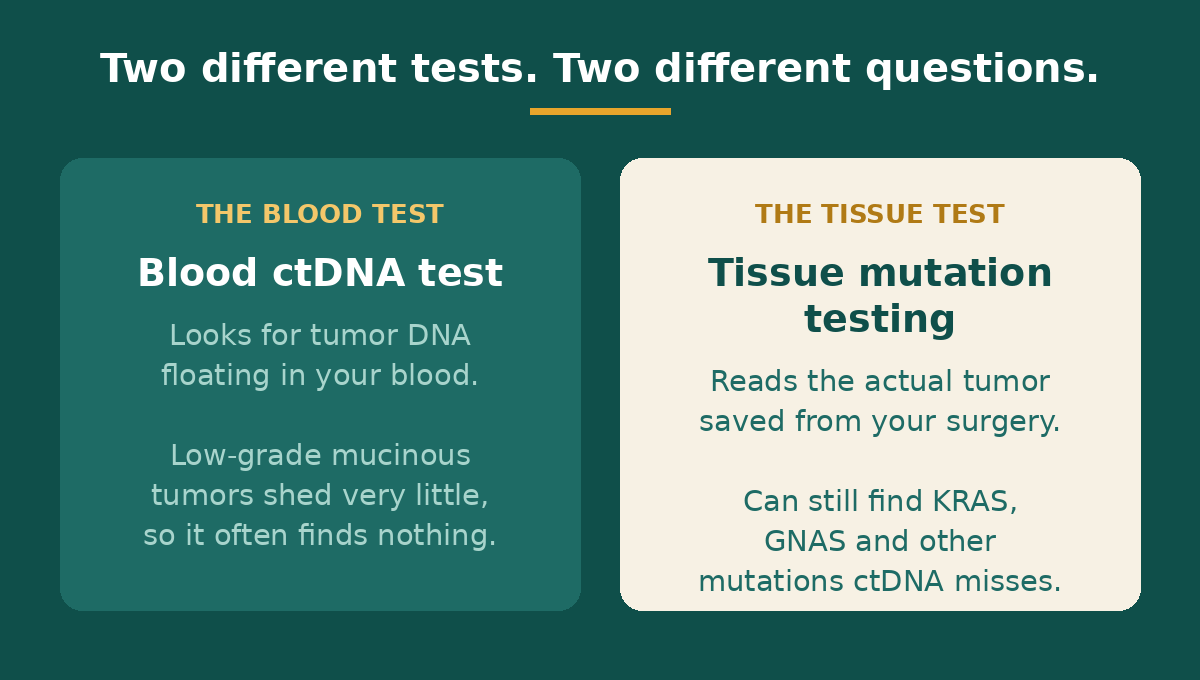 Two different tests. Two different questions.

THE BLOOD TEST

Blood ctDNA test

Looks for tumor DNA floating in your blood.

Low-grade mucinous tumors shed very little, so it often finds nothing.

THE TISSUE TEST

Tissue mutation testing

Reads the actual tumor saved from your surgery.

Can still find KRAS, GNAS and other mutations ctDNA misses.